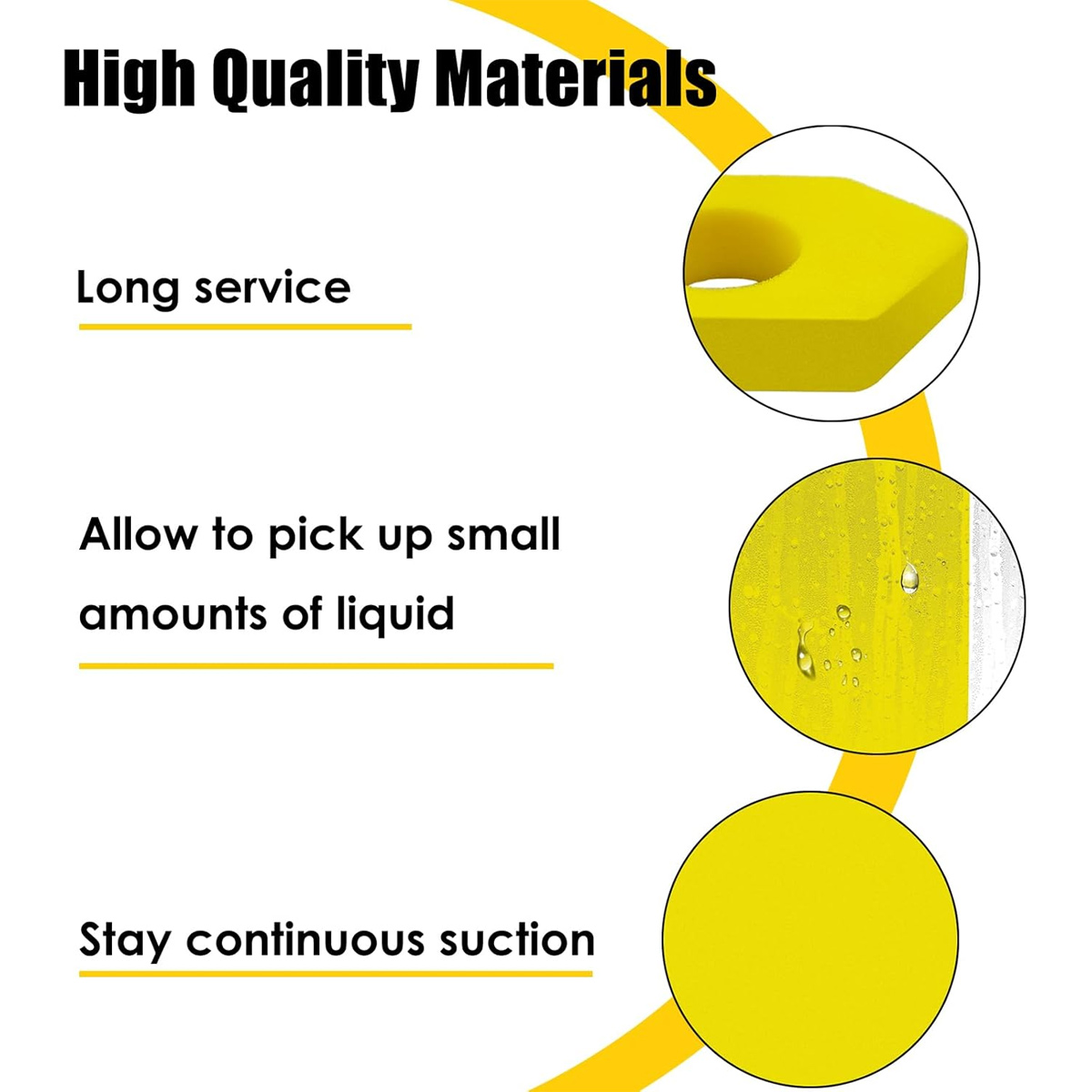 High Quality Materials

Long service

Allow to pick up small amounts of liquid

Stay continuous suction